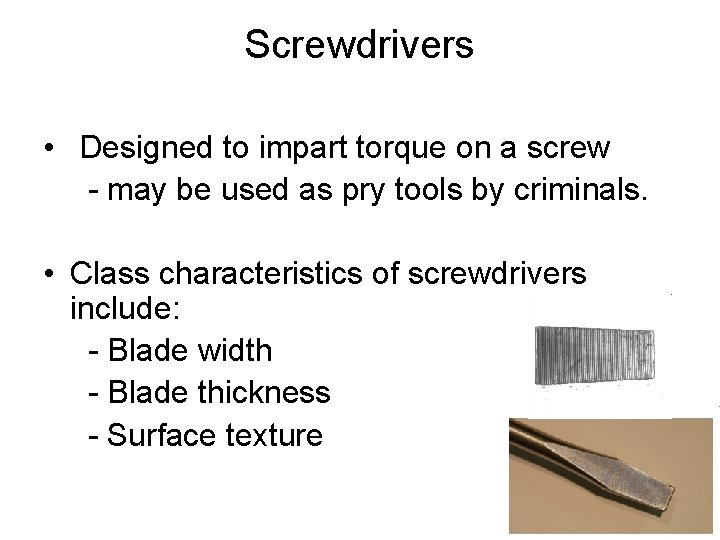 Screwdrivers

• Designed to impart torque on a screw
- may be used as pry tools by criminals.

• Class characteristics of screwdrivers include:
- Blade width
- Blade thickness
- Surface texture